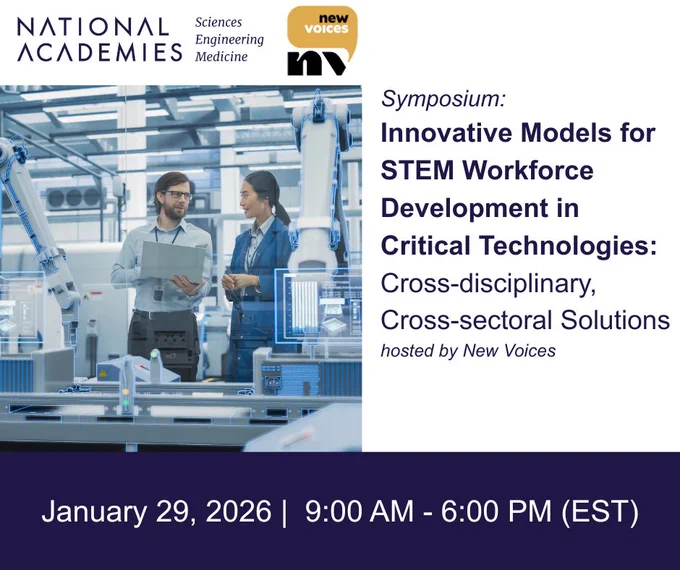 NATIONAL ACADEMIES Sciences Engineering Medicine

new voices
nv

Symposium:
Innovative Models for STEM Workforce Development in Critical Technologies:
Cross-disciplinary, Cross-sectoral Solutions
hosted by New Voices

January 29, 2026 | 9:00 AM - 6:00 PM (EST)